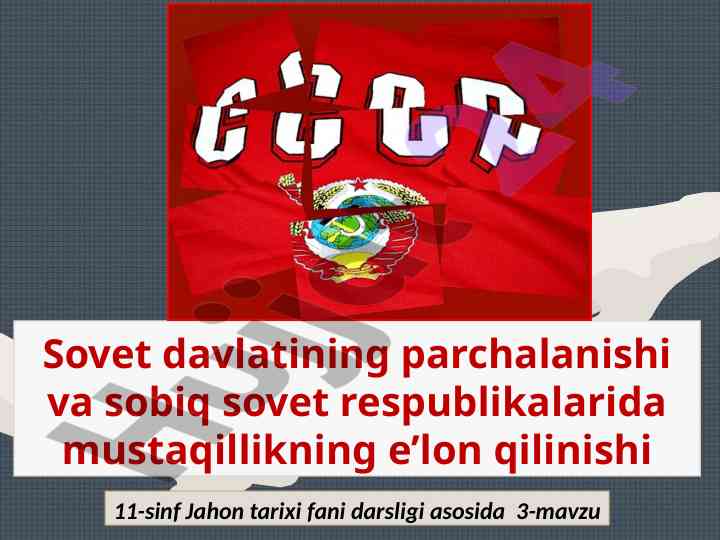 СССР

Sovet davlatining parchalanishi va sobiq sovet respublikalarida mustaqillikning e’lon qilinishi

11-sinf Jahon tarixi fani darsligi asosida 3-mavzu